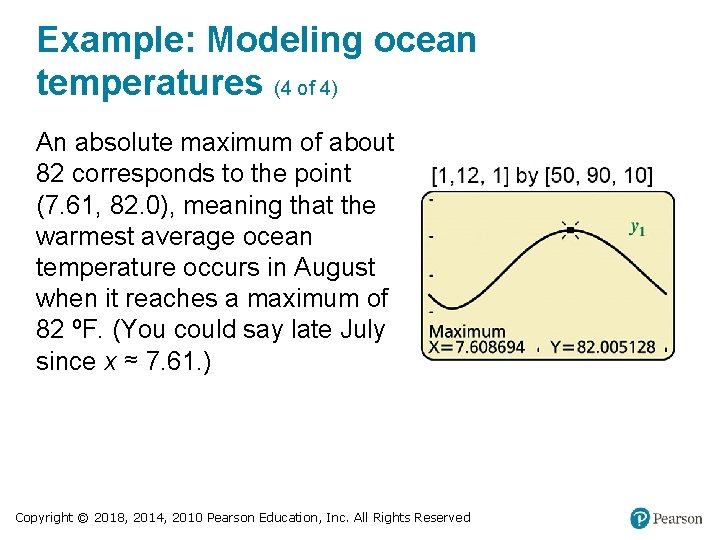 Example: Modeling ocean temperatures (4 of 4)

An absolute maximum of about 82 corresponds to the point (7.61, 82.0), meaning that the warmest average ocean temperature occurs in August when it reaches a maximum of 82 ºF. (You could say late July since $x \approx 7.61$.)

[1,12, 1] by [50, 90, 10]

$y_1$

Maximum
X=7.608694 Y=82.005128

Copyright © 2018, 2014, 2010 Pearson Education, Inc. All Rights Reserved

Pearson